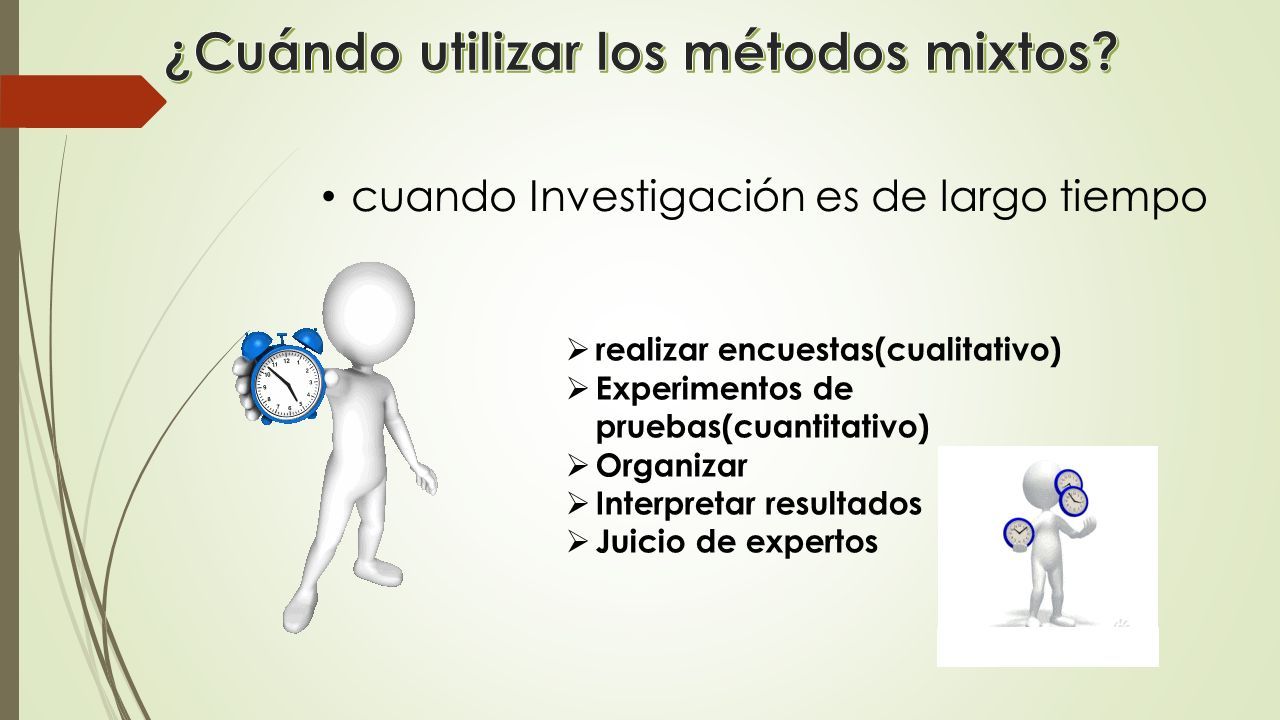 ¿Cuándo utilizar los métodos mixtos?

• cuando Investigación es de largo tiempo

➢ realizar encuestas(cualitativo)
➢ Experimentos de pruebas(cuantitativo)
➢ Organizar
➢ Interpretar resultados
➢ Juicio de expertos